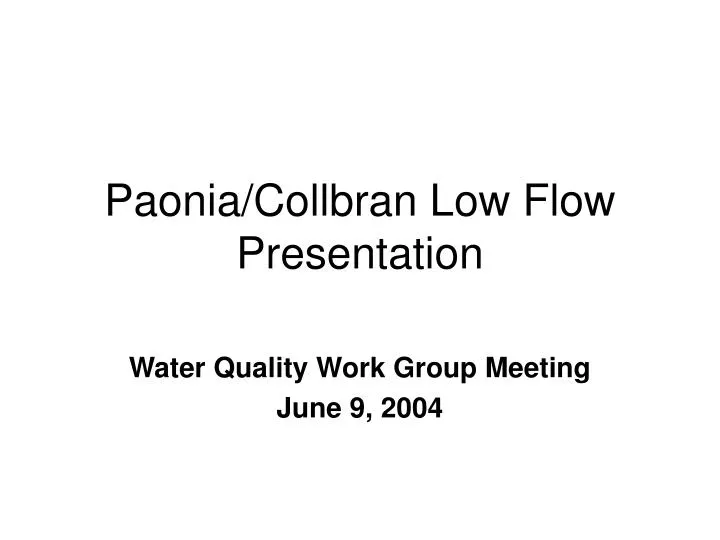 Paonia/Collbran Low Flow Presentation

Water Quality Work Group Meeting
June 9, 2004